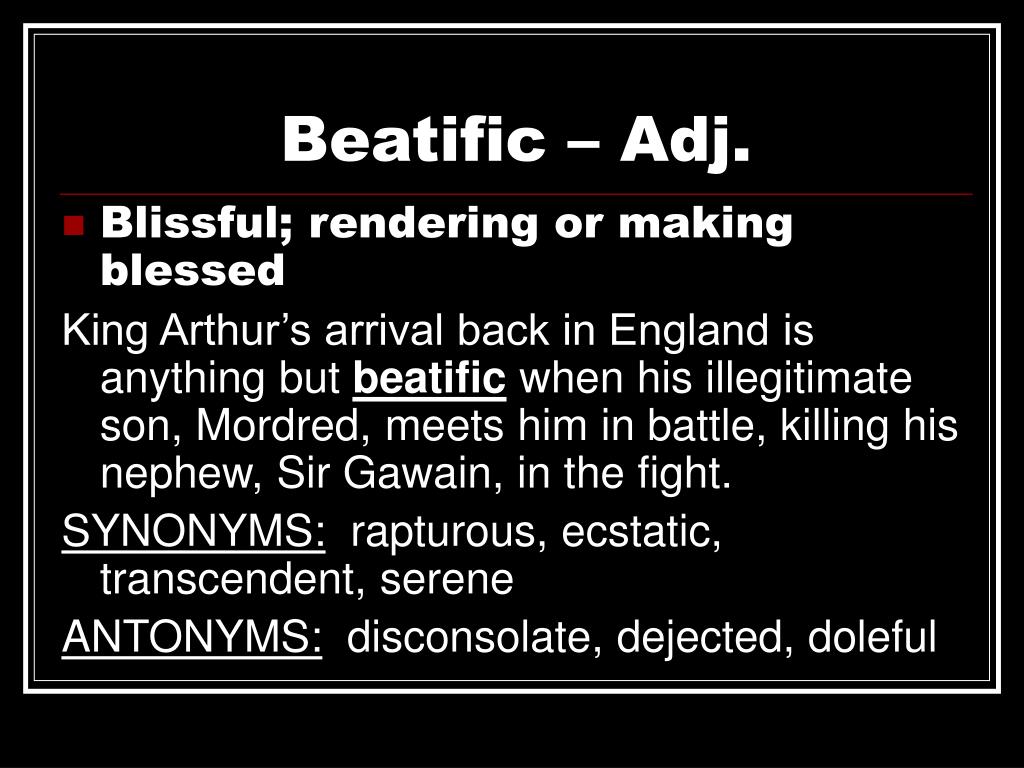 Beatific – Adj.

Blissful; rendering or making blessed

King Arthur’s arrival back in England is anything but beatific when his illegitimate son, Mordred, meets him in battle, killing his nephew, Sir Gawain, in the fight.

SYNONYMS: rapturous, ecstatic, transcendent, serene

ANTONYMS: disconsolate, dejected, doleful